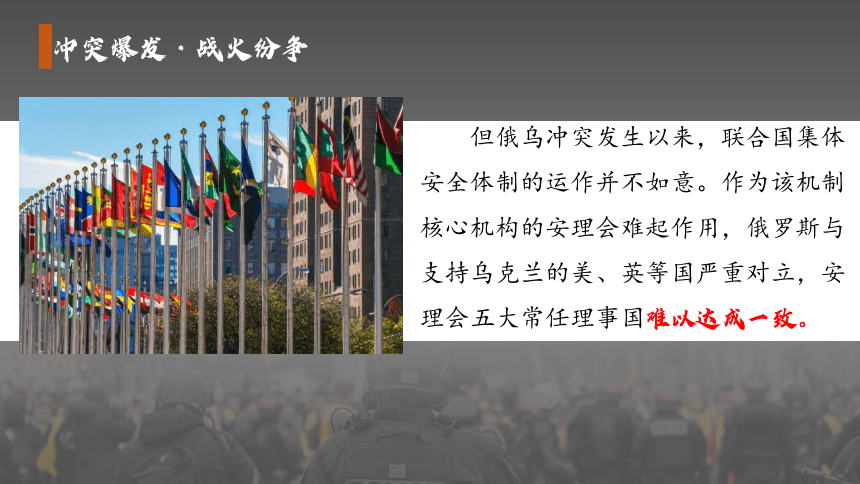 冲突爆发 · 战火纷争

但俄乌冲突发生以来，联合国集体安全体制的运作并不如意。作为该机制核心机构的安理会难起作用，俄罗斯与支持乌克兰的美、英等国严重对立，安理会五大常任理事国难以达成一致。